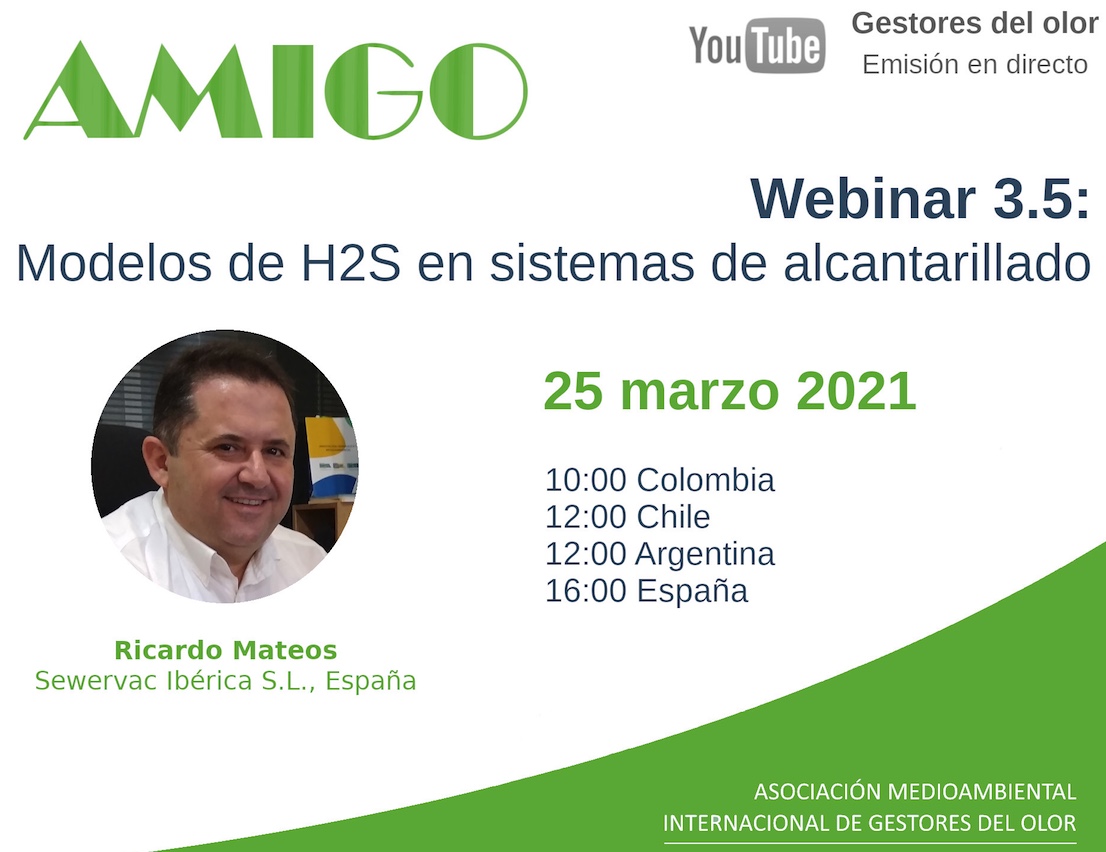 AMIGO

YouTube

Gestores del olor
Emisión en directo

Webinar 3.5:
Modelos de H2S en sistemas de alcantarillado

25 marzo 2021

10:00 Colombia
12:00 Chile
12:00 Argentina
16:00 España

Ricardo Mateos
Sewervac Ibérica S.L., España

ASOCIACIÓN MEDIOAMBIENTAL
INTERNACIONAL DE GESTORES DEL OLOR